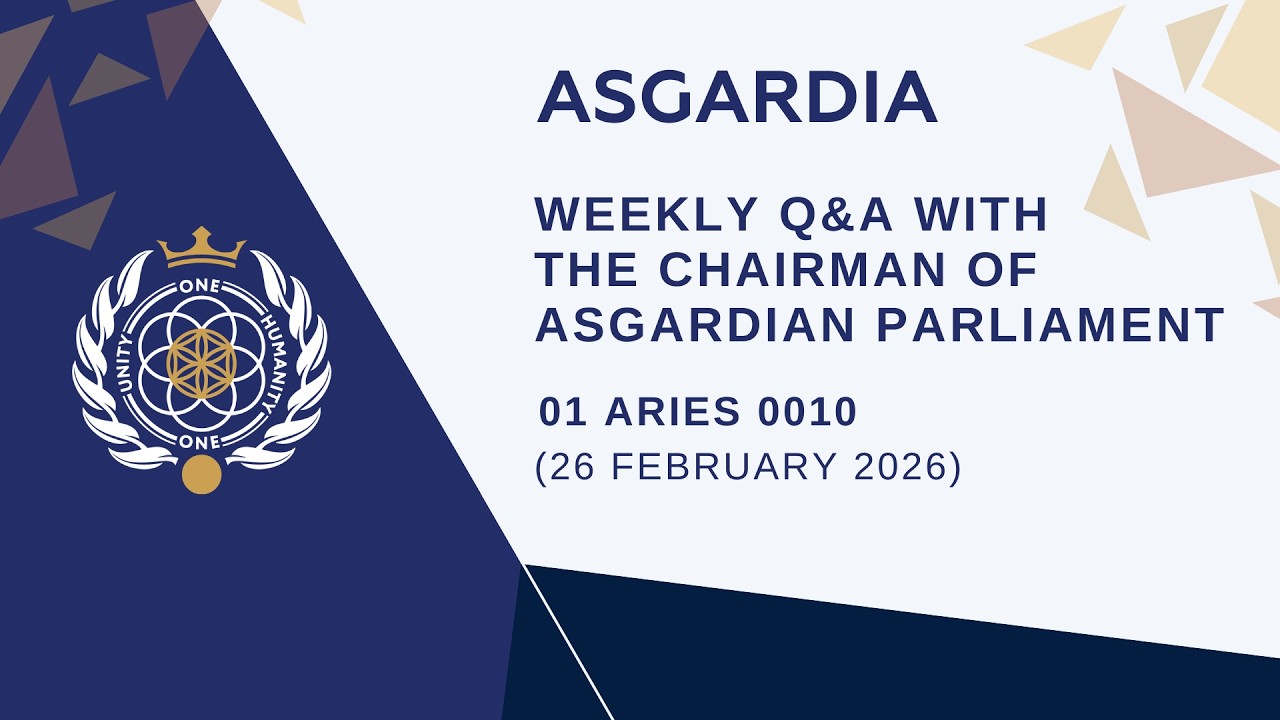 ONE
UNITY
HUMANITY
ONE

ASGARDIA

WEEKLY Q&A WITH THE CHAIRMAN OF ASGARDIAN PARLIAMENT

01 ARIES 0010
(26 FEBRUARY 2026)